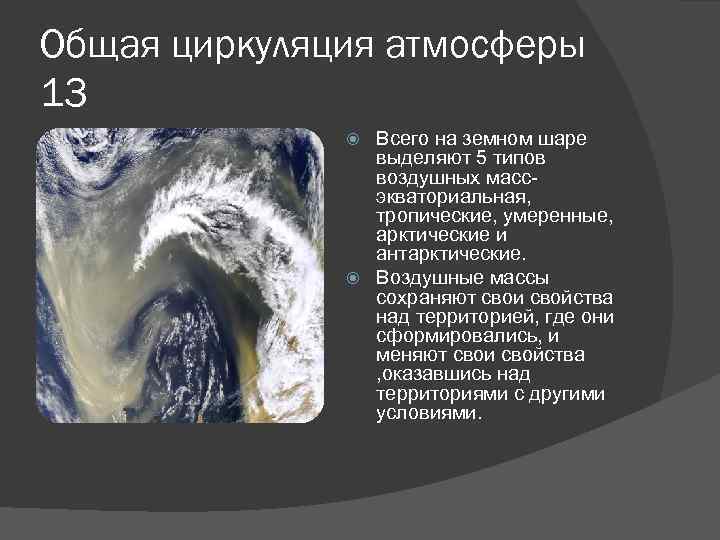 Общая циркуляция атмосферы 13

Всего на земном шаре выделяют 5 типов воздушных масс- экваториальная, тропические, умеренные, арктические и антарктические.

Воздушные массы сохраняют свои свойства над территорией, где они сформировались, и меняют свои свойства ,оказавшись над территориями с другими условиями.